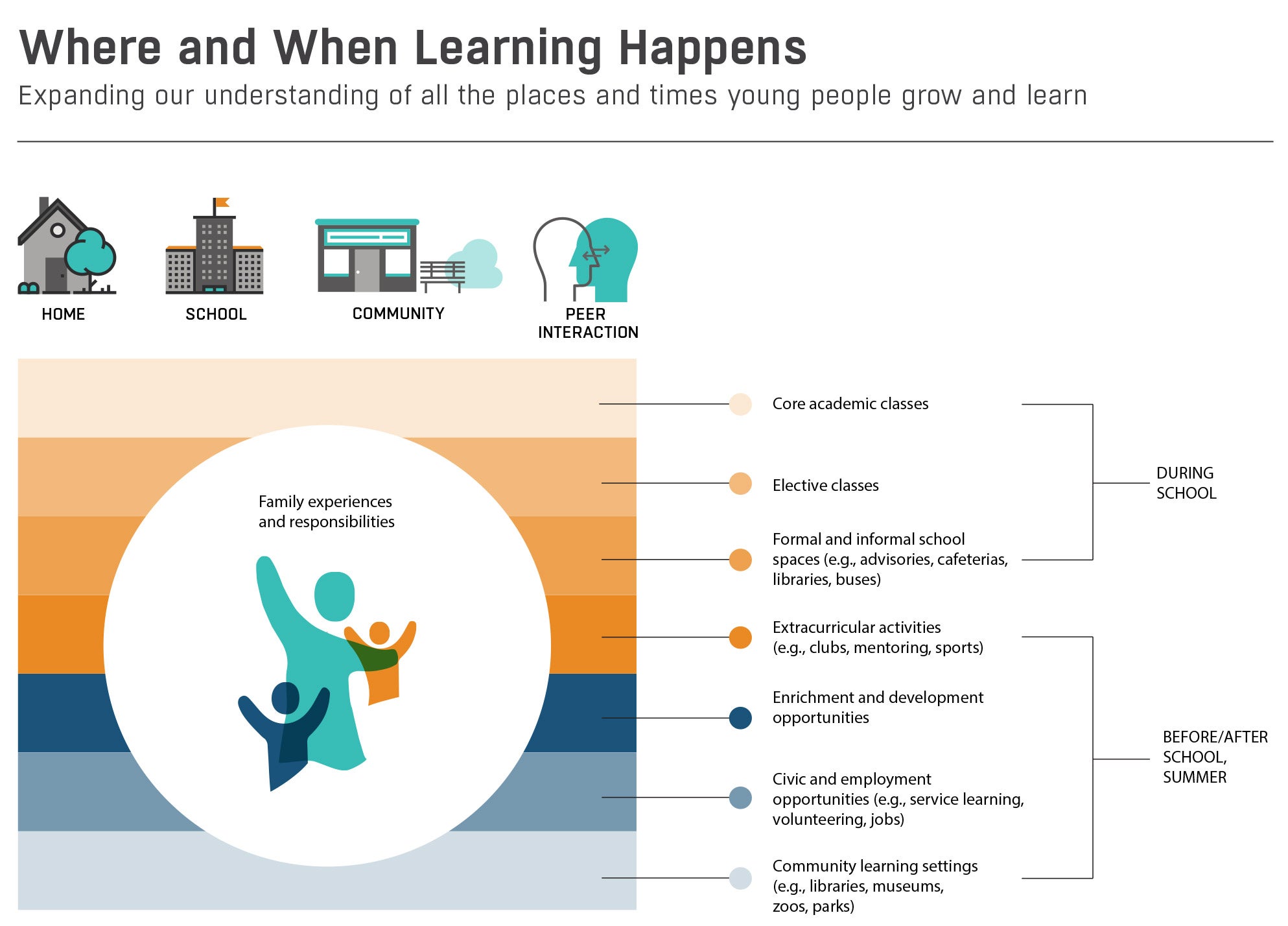 Where and When Learning Happens

Expanding our understanding of all the places and times young people grow and learn

HOME

SCHOOL

COMMUNITY

PEER INTERACTION

Family experiences and responsibilities

Core academic classes

Elective classes

Formal and informal school spaces (e.g., advisories, cafeterias, libraries, buses)

DURING SCHOOL

Extracurricular activities (e.g., clubs, mentoring, sports)

Enrichment and development opportunities

Civic and employment opportunities (e.g., service learning, volunteering, jobs)

Community learning settings (e.g., libraries, museums, zoos, parks)

BEFORE/AFTER SCHOOL, SUMMER